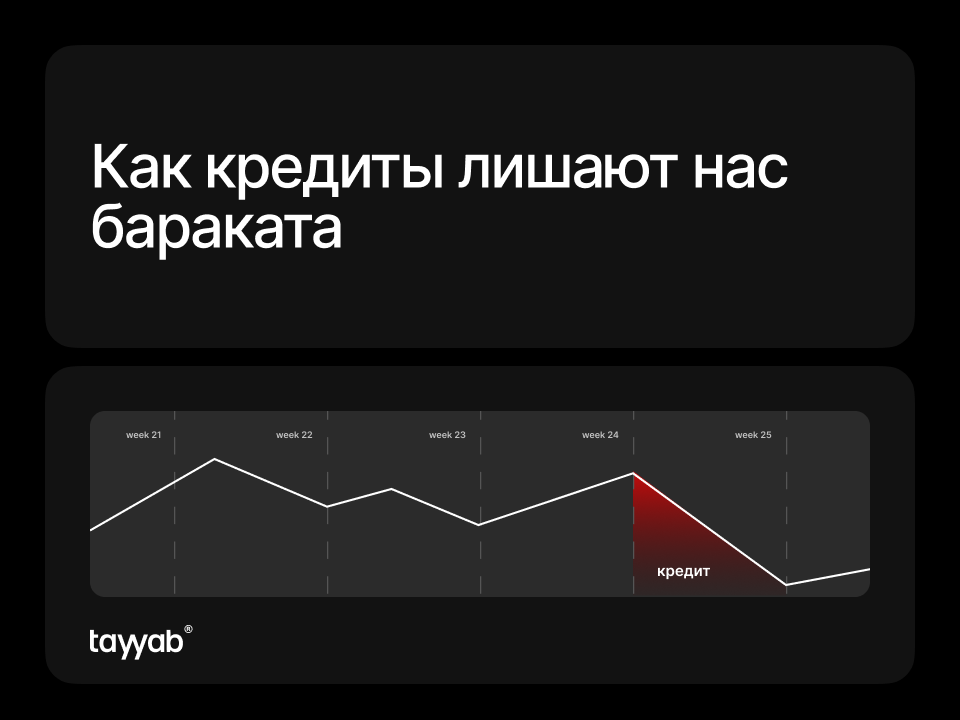 Как кредиты лишают нас бараката

week 21
week 22
week 23
week 24
week 25

кредит

tayyab®